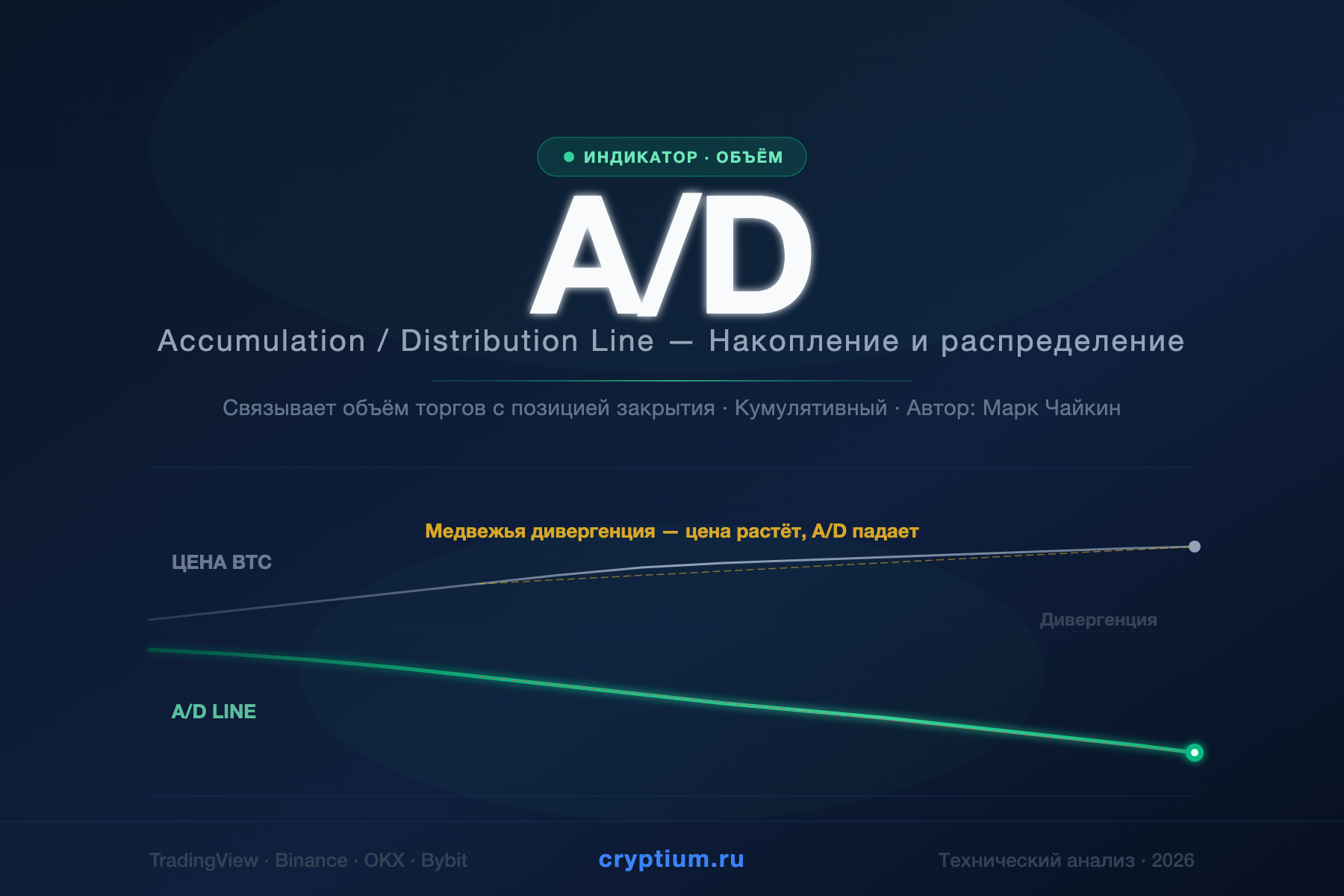 ИНДИКАТОР · ОБЪЁМ

A/D

Accumulation / Distribution Line — Накопление и распределение

Связывает объём торгов с позицией закрытия · Кумулятивный · Автор: Марк Чайкин

Медвежья дивергенция — цена растёт, A/D падает

ЦЕНА BTC

Дивергенция

A/D LINE

TradingView · Binance · OKX · Bybit

cryptium.ru

Технический анализ · 2026